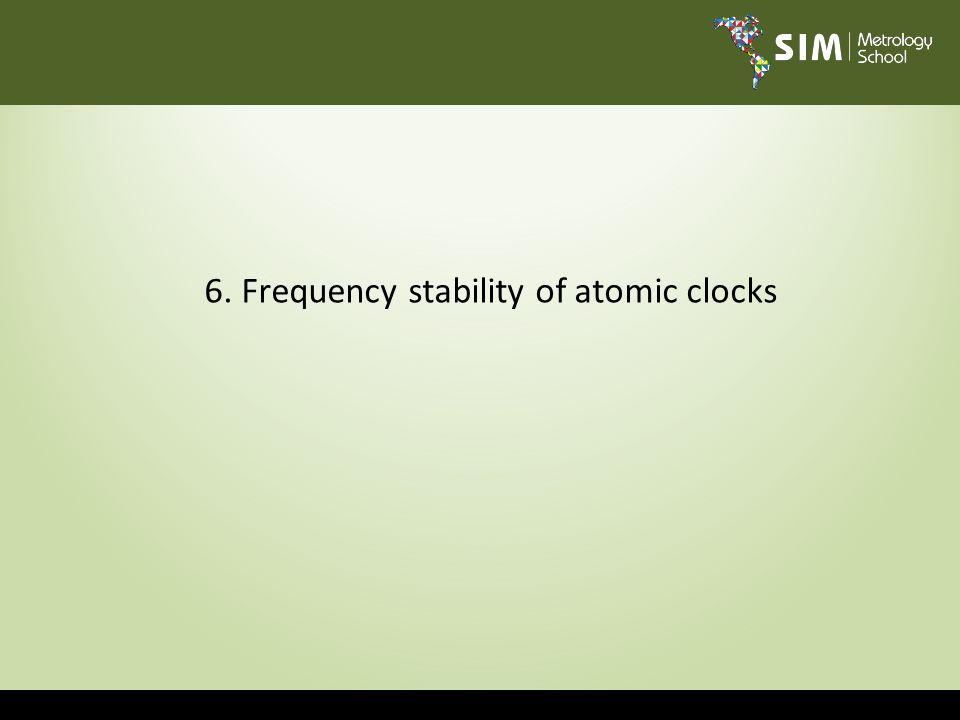 SIM Metrology School

6. Frequency stability of atomic clocks